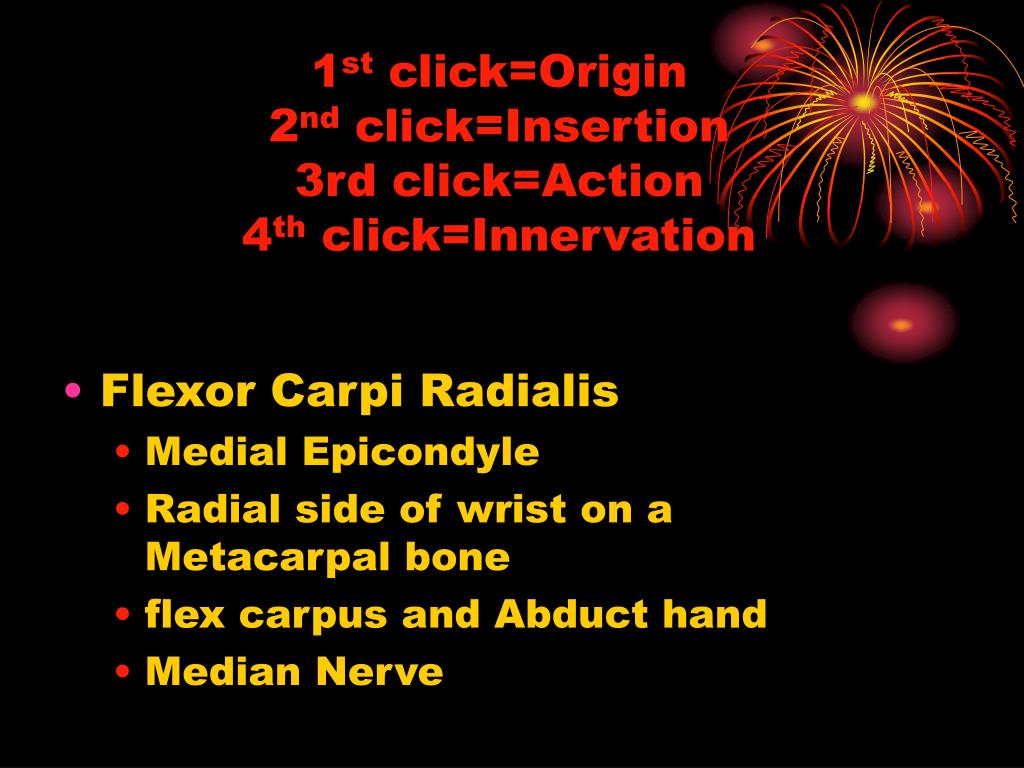 1st click=Origin
2nd click=Insertion
3rd click=Action
4th click=Innervation

• Flexor Carpi Radialis
  • Medial Epicondyle
  • Radial side of wrist on a Metacarpal bone
  • flex carpus and Abduct hand
  • Median Nerve